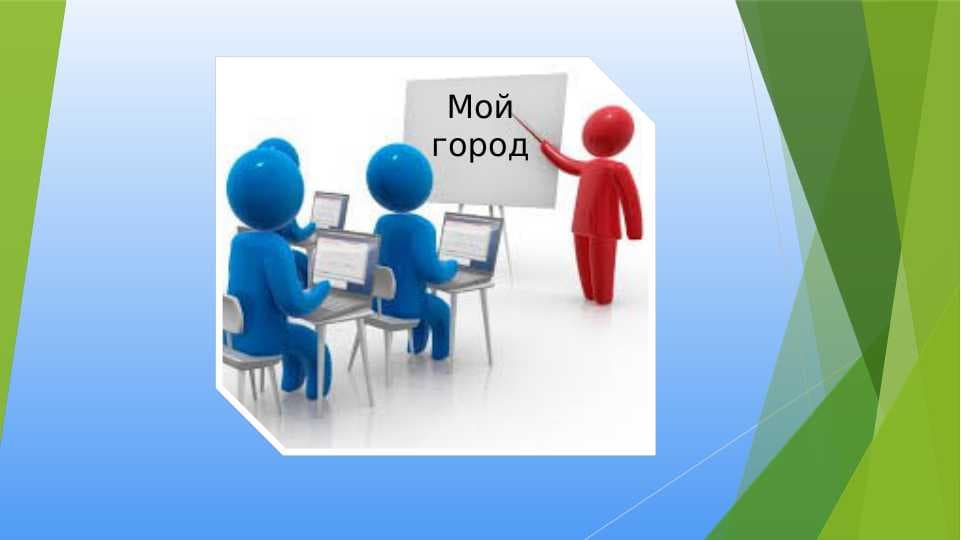 Мой город